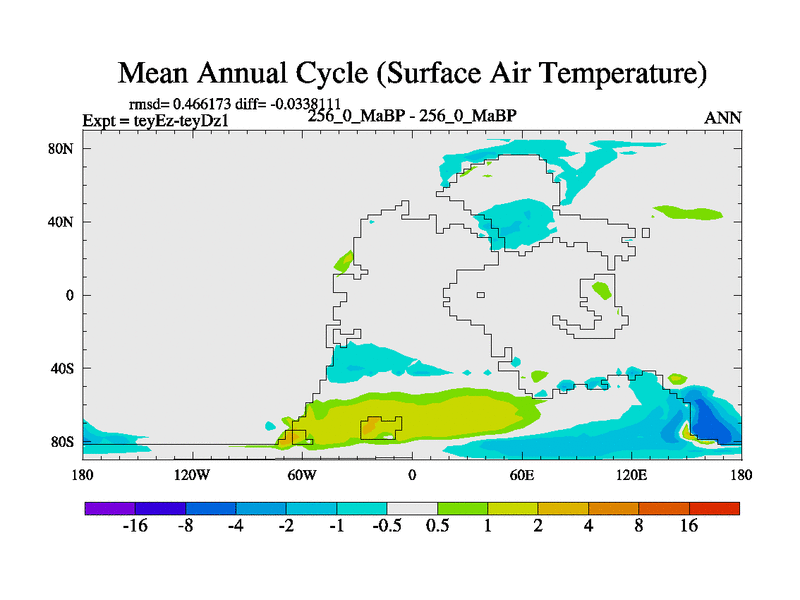 Mean Annual Cycle (Surface Air Temperature)

rmsd= 0.466173 diff= -0.0338111
Expt = teyEz-teyDz1
256_0_MaBP - 256_0_MaBP
ANN

80N
40N
0
40S
80S

180
120W
60W
0
60E
120E
180

-16
-8
-4
-2
-1
-0.5
0.5
1
2
4
8
16